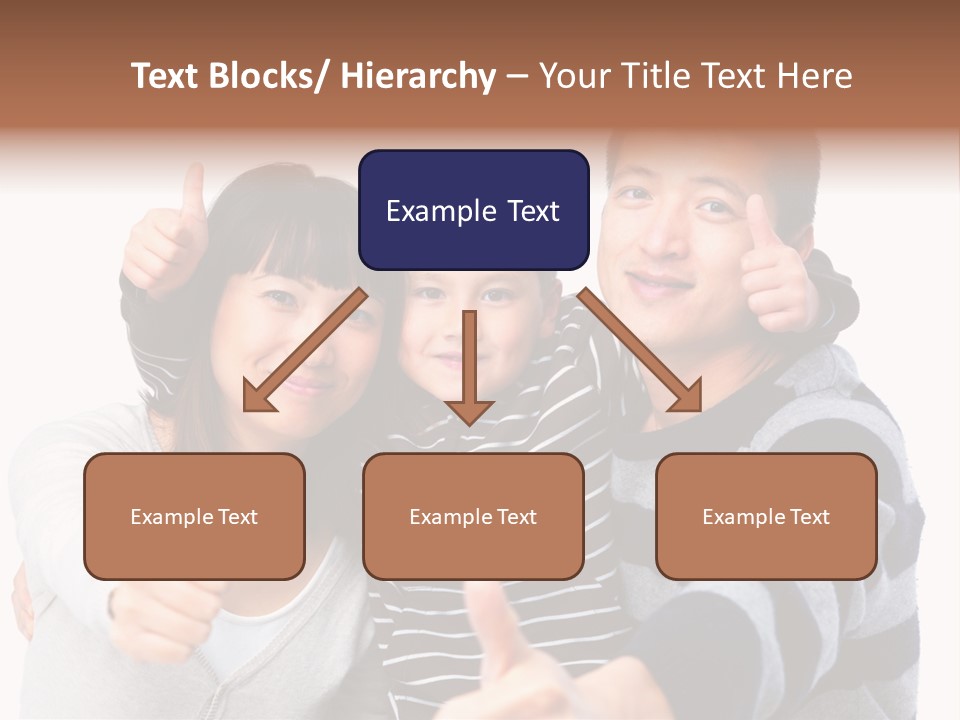 Text Blocks/ Hierarchy – Your Title Text Here

Example Text

Example Text

Example Text

Example Text